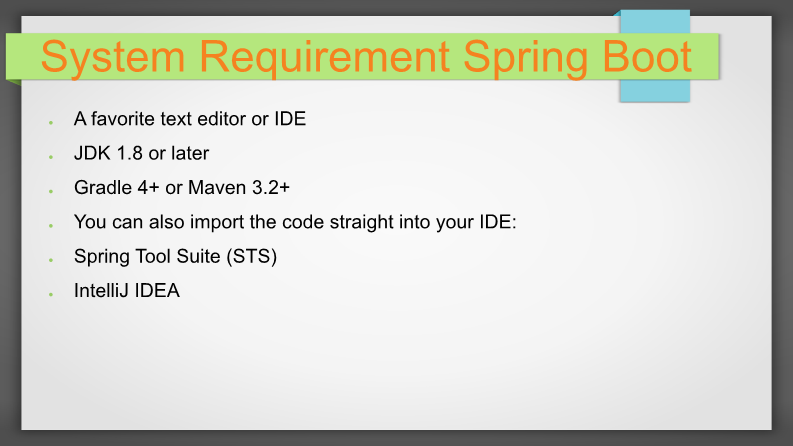 System Requirement Spring Boot

- A favorite text editor or IDE
- JDK 1.8 or later
- Gradle 4+ or Maven 3.2+
- You can also import the code straight into your IDE:
- Spring Tool Suite (STS)
- IntelliJ IDEA